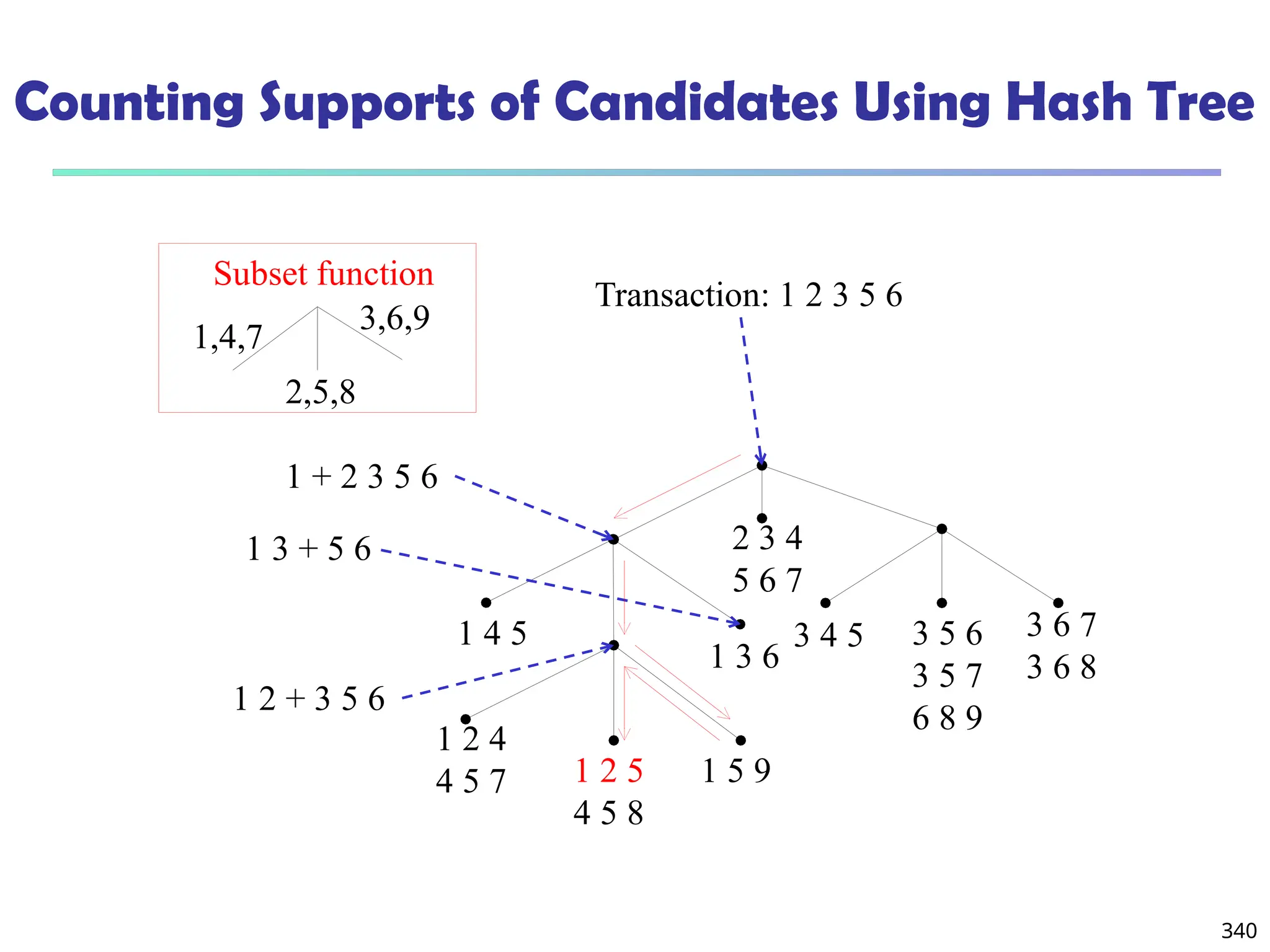 Counting Supports of Candidates Using Hash Tree

Subset function

1,4,7

3,6,9

2,5,8

Transaction: 1 2 3 5 6

1 + 2 3 5 6

1 3 + 5 6

1 2 + 3 5 6

2 3 4
5 6 7

1 4 5

1 3 6

3 4 5

3 5 6
3 5 7
6 8 9

3 6 7
3 6 8

1 2 4
4 5 7

1 2 5
4 5 8

1 5 9

340